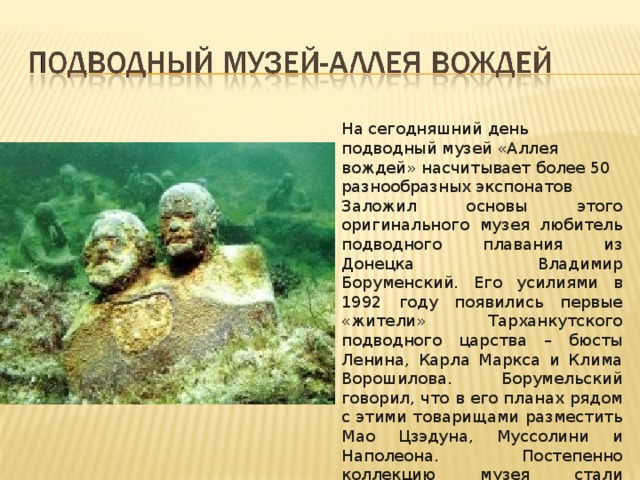 ПОДВОДНЫЙ МУЗЕЙ-АЛЛЕЯ ВОЖДЕЙ

На сегодняшний день подводный музей «Аллея вождей» насчитывает более 50 разнообразных экспонатов Заложил основы этого оригинального музея любитель подводного плавания из Донецка Владимир Боруменский. Его усилиями в 1992 году появились первые «жители» Тарханкутского подводного царства – бюсты Ленина, Карла Маркса и Клима Ворошилова. Борумельский говорил, что в его планах рядом с этими товарищами разместить Мао Цзэдуна, Муссолини и Наполеона. Постепенно коллекцию музея стали